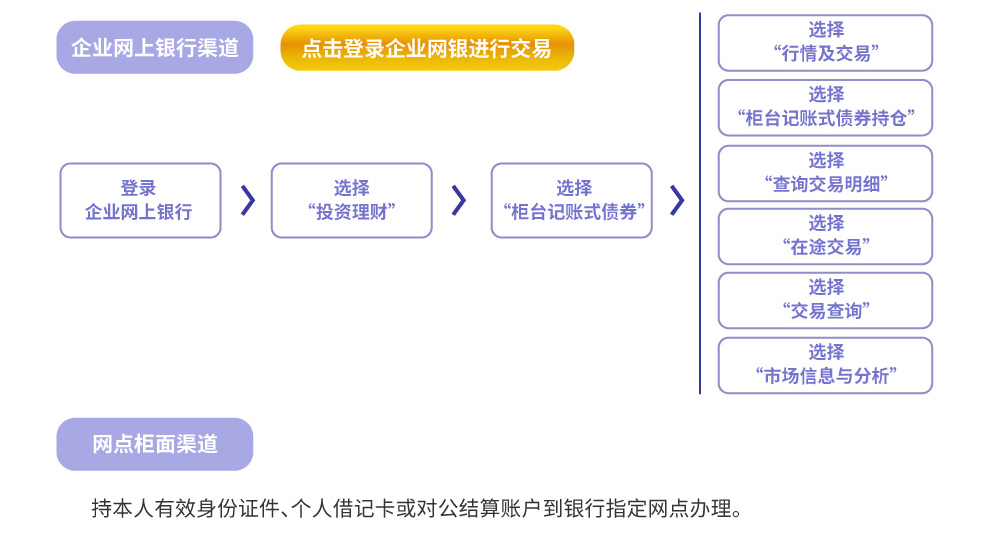 企业网上银行渠道

点击登录企业网银进行交易

登录
企业网上银行

选择
“投资理财”

选择
“柜台记账式债券”

选择
“行情及交易”

选择
“柜台记账式债券持仓”

选择
“查询交易明细”

选择
“在途交易”

选择
“交易查询”

选择
“市场信息与分析”

网点柜面渠道

持本人有效身份证件、个人借记卡或对公结算账户到银行指定网点办理。